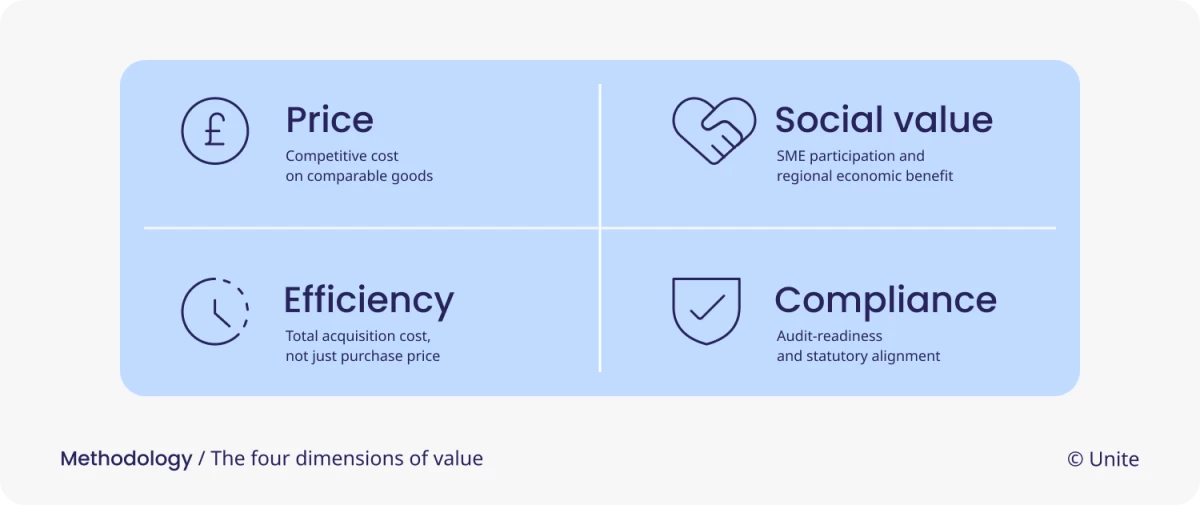 £

Price
Competitive cost on comparable goods

Social value
SME participation and regional economic benefit

Efficiency
Total acquisition cost, not just purchase price

Compliance
Audit-readiness and statutory alignment

Methodology / The four dimensions of value

© Unite